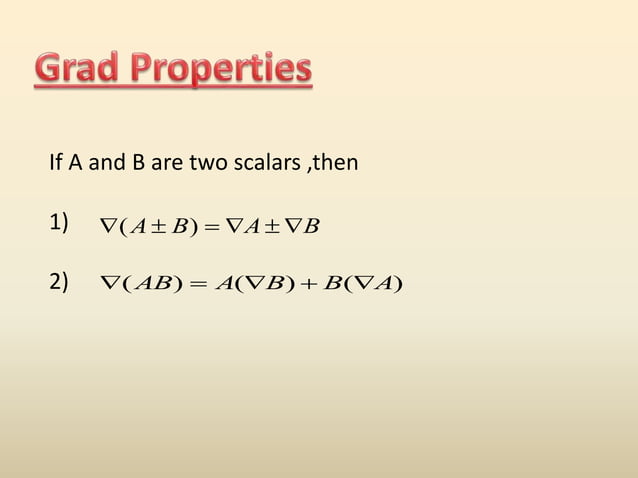 Grad Properties

If A and B are two scalars ,then

1) $\nabla(A \pm B) = \nabla A \pm \nabla B$

2) $\nabla(AB) = A(\nabla B) + B(\nabla A)$